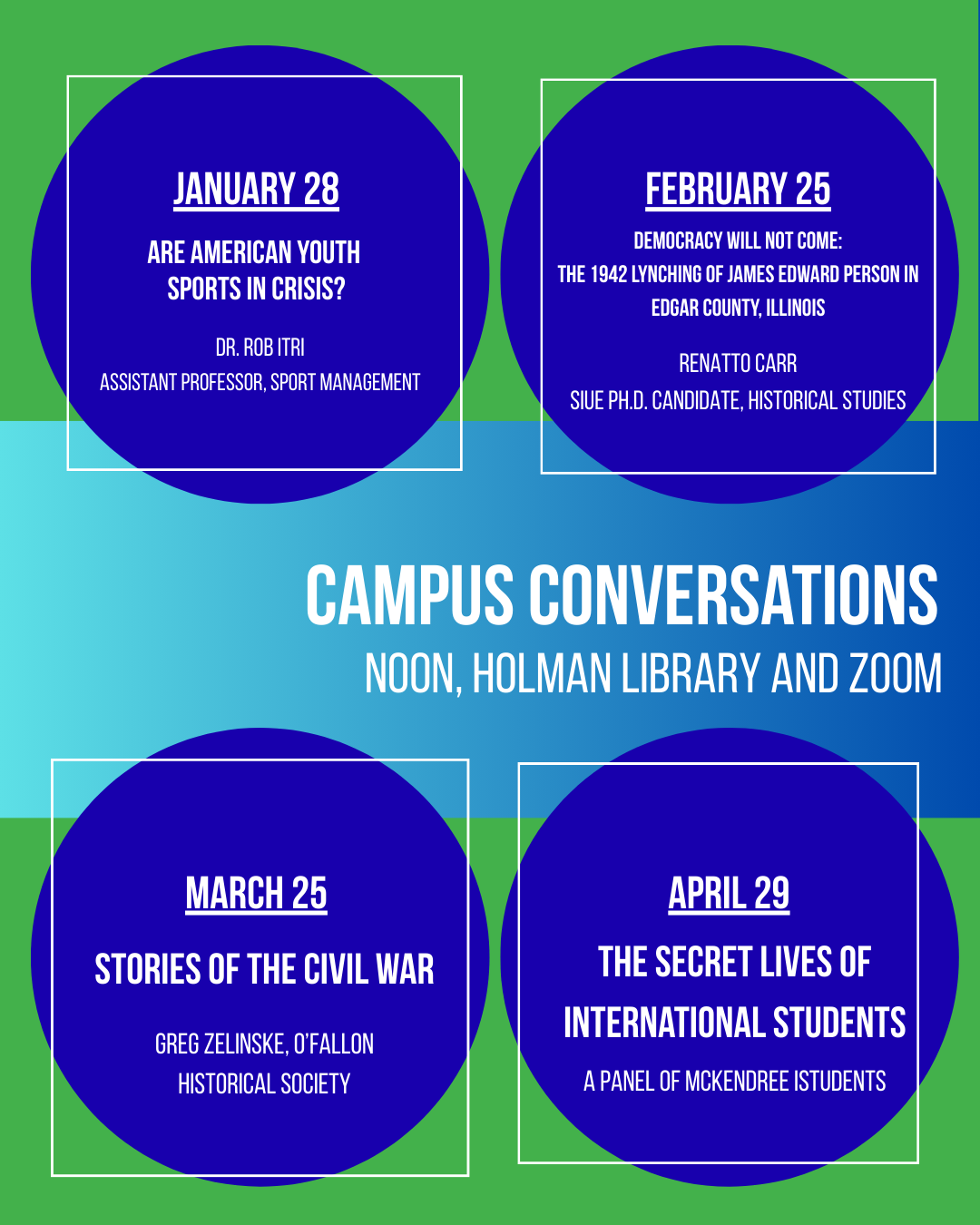 JANUARY 28

ARE AMERICAN YOUTH SPORTS IN CRISIS?

DR. ROB ITRI
ASSISTANT PROFESSOR, SPORT MANAGEMENT

FEBRUARY 25

DEMOCRACY WILL NOT COME:
THE 1942 LYNCHING OF JAMES EDWARD PERSON IN EDGAR COUNTY, ILLINOIS

RENATTO CARR
SIUE PH.D. CANDIDATE, HISTORICAL STUDIES

CAMPUS CONVERSATIONS
NOON, HOLMAN LIBRARY AND ZOOM

MARCH 25

STORIES OF THE CIVIL WAR

GREG ZELINSKE, O'FALLON HISTORICAL SOCIETY

APRIL 29

THE SECRET LIVES OF INTERNATIONAL STUDENTS

A PANEL OF MCKENDREE ISTUDENTS